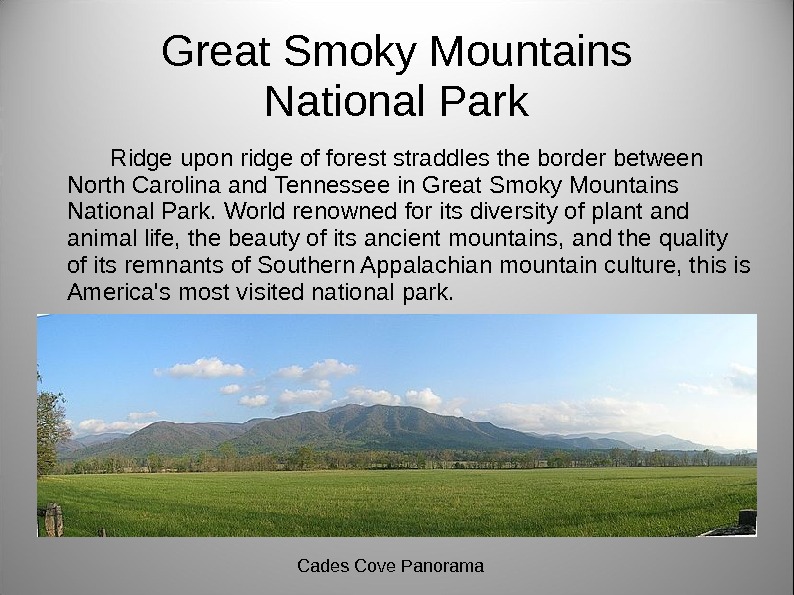 Great Smoky Mountains National Park

Ridge upon ridge of forest straddles the border between North Carolina and Tennessee in Great Smoky Mountains National Park. World renowned for its diversity of plant and animal life, the beauty of its ancient mountains, and the quality of its remnants of Southern Appalachian mountain culture, this is America's most visited national park.

Cades Cove Panorama